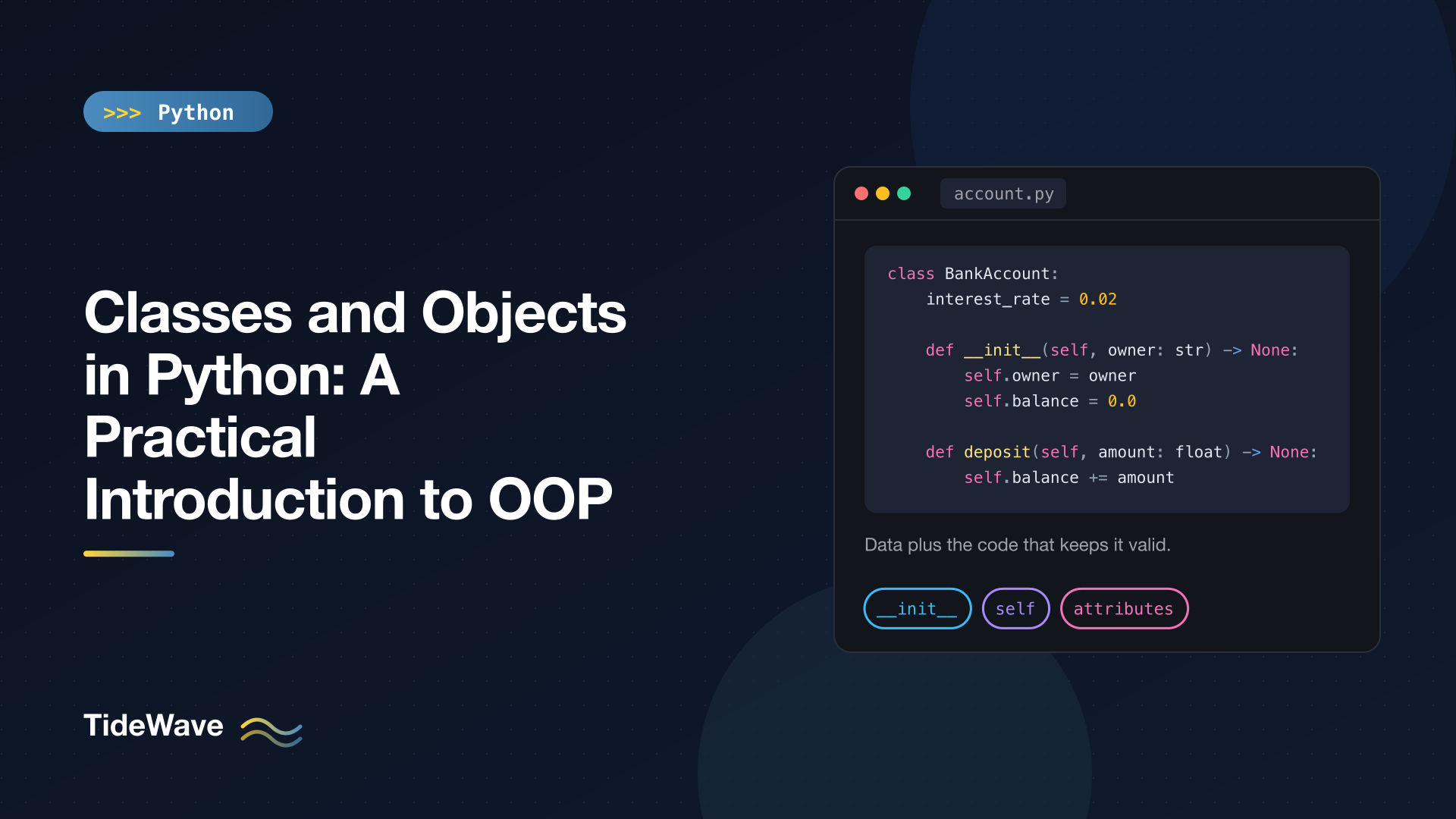 >>> Python

Classes and Objects in Python: A Practical Introduction to OOP

TideWave

account.py

class BankAccount:
    interest_rate = 0.02

    def __init__(self, owner: str) -> None:
        self.owner = owner
        self.balance = 0.0

    def deposit(self, amount: float) -> None:
        self.balance += amount

Data plus the code that keeps it valid.

__init__
self
attributes